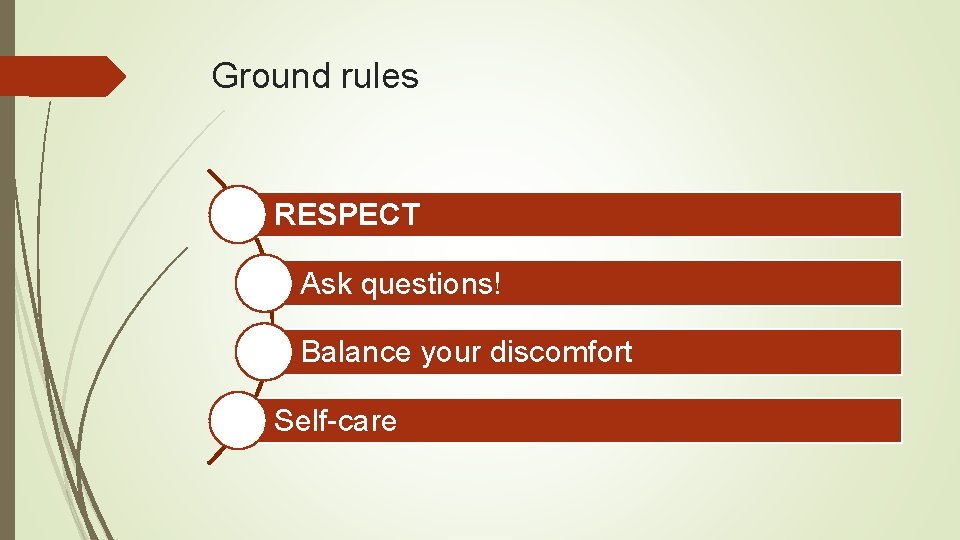 Ground rules

RESPECT

Ask questions!

Balance your discomfort

Self-care